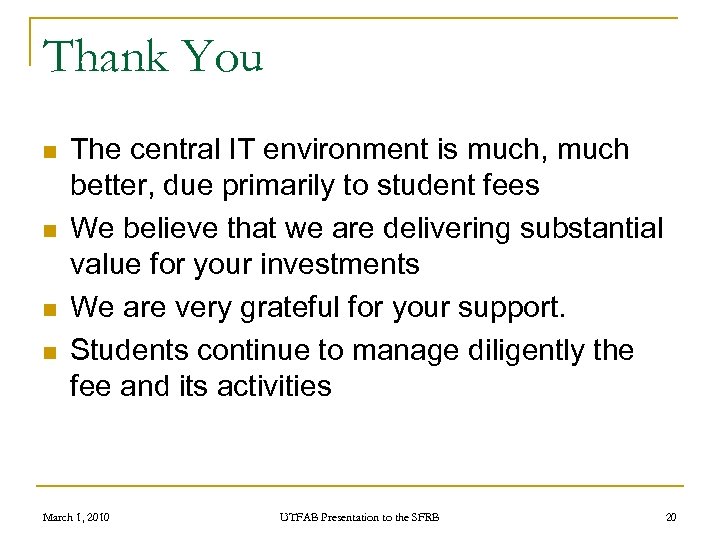 Thank You

- The central IT environment is much, much better, due primarily to student fees
- We believe that we are delivering substantial value for your investments
- We are very grateful for your support.
- Students continue to manage diligently the fee and its activities

March 1, 2010

UTFAB Presentation to the SFRB

20